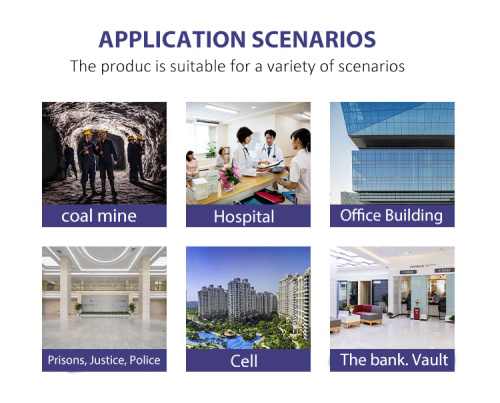 APPLICATION SCENARIOS
The produc is suitable for a variety of scenarios

coal mine

Hospital

Office Building

Prisons, Justice, Police

Cell

The bank. Vault